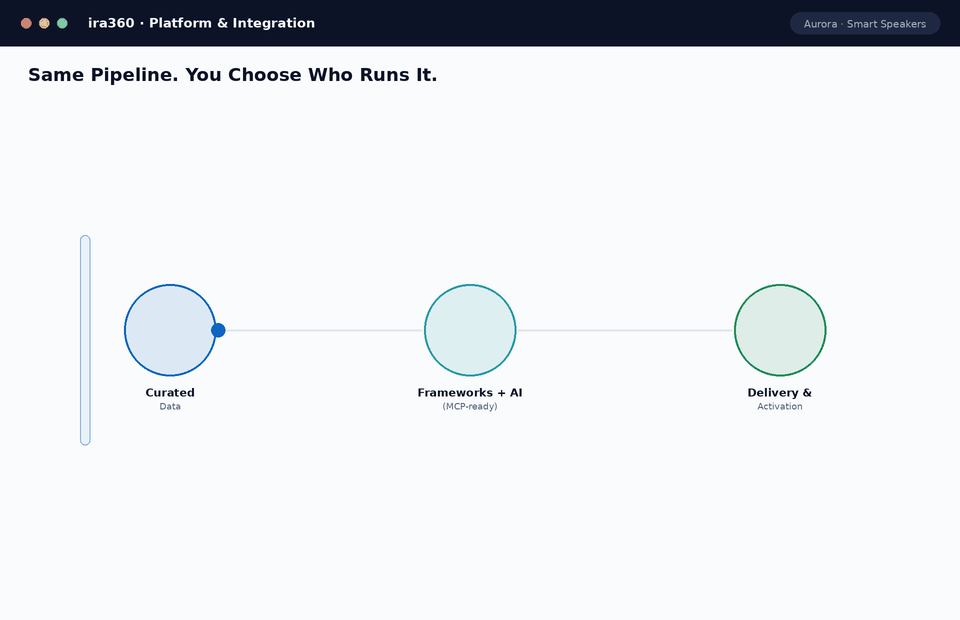 ira360 · Platform & Integration

Aurora · Smart Speakers

Same Pipeline. You Choose Who Runs It.

Curated
Data

Frameworks + AI
(MCP-ready)

Delivery &
Activation